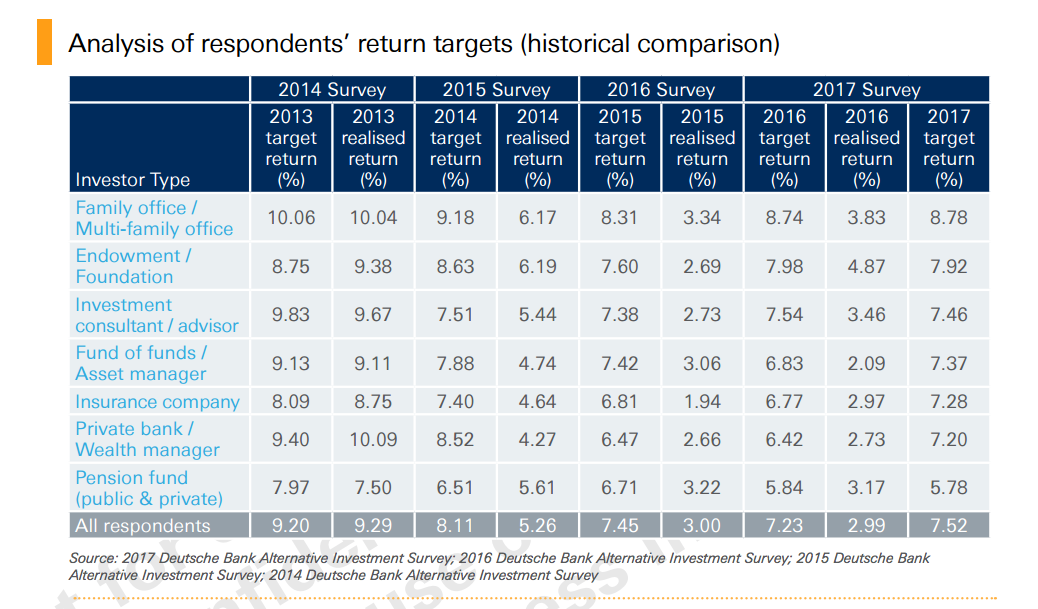 Analysis of respondents' return targets (historical comparison)

| | 2014 Survey | | 2015 Survey | | 2016 Survey | | 2017 Survey | | |
|---|---|---|---|---|---|---|---|---|---|
| Investor Type | 2013 target return (%) | 2013 realised return (%) | 2014 target return (%) | 2014 realised return (%) | 2015 target return (%) | 2015 realised return (%) | 2016 target return (%) | 2016 realised return (%) | 2017 target return (%) |
| Family office / Multi-family office | 10.06 | 10.04 | 9.18 | 6.17 | 8.31 | 3.34 | 8.74 | 3.83 | 8.78 |
| Endowment / Foundation | 8.75 | 9.38 | 8.63 | 6.19 | 7.60 | 2.69 | 7.98 | 4.87 | 7.92 |
| Investment consultant / advisor | 9.83 | 9.67 | 7.51 | 5.44 | 7.38 | 2.73 | 7.54 | 3.46 | 7.46 |
| Fund of funds / Asset manager | 9.13 | 9.11 | 7.88 | 4.74 | 7.42 | 3.06 | 6.83 | 2.09 | 7.37 |
| Insurance company | 8.09 | 8.75 | 7.40 | 4.64 | 6.81 | 1.94 | 6.77 | 2.97 | 7.28 |
| Private bank / Wealth manager | 9.40 | 10.09 | 8.52 | 4.27 | 6.47 | 2.66 | 6.42 | 2.73 | 7.20 |
| Pension fund (public & private) | 7.97 | 7.50 | 6.51 | 5.61 | 6.71 | 3.22 | 5.84 | 3.17 | 5.78 |
| All respondents | 9.20 | 9.29 | 8.11 | 5.26 | 7.45 | 3.00 | 7.23 | 2.99 | 7.52 |

Source: 2017 Deutsche Bank Alternative Investment Survey; 2016 Deutsche Bank Alternative Investment Survey; 2015 Deutsche Bank Alternative Investment Survey; 2014 Deutsche Bank Alternative Investment Survey